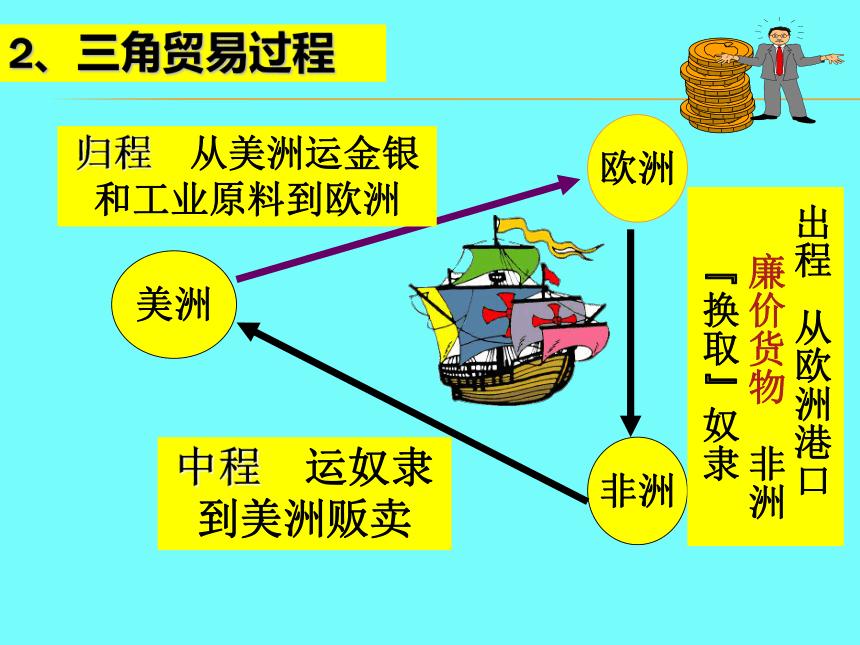 2、三角贸易过程

归程　从美洲运金银和工业原料到欧洲

欧洲

美洲

出程　从欧洲港口
廉价货物　非洲
『换取』奴隶

中程　运奴隶到美洲贩卖

非洲